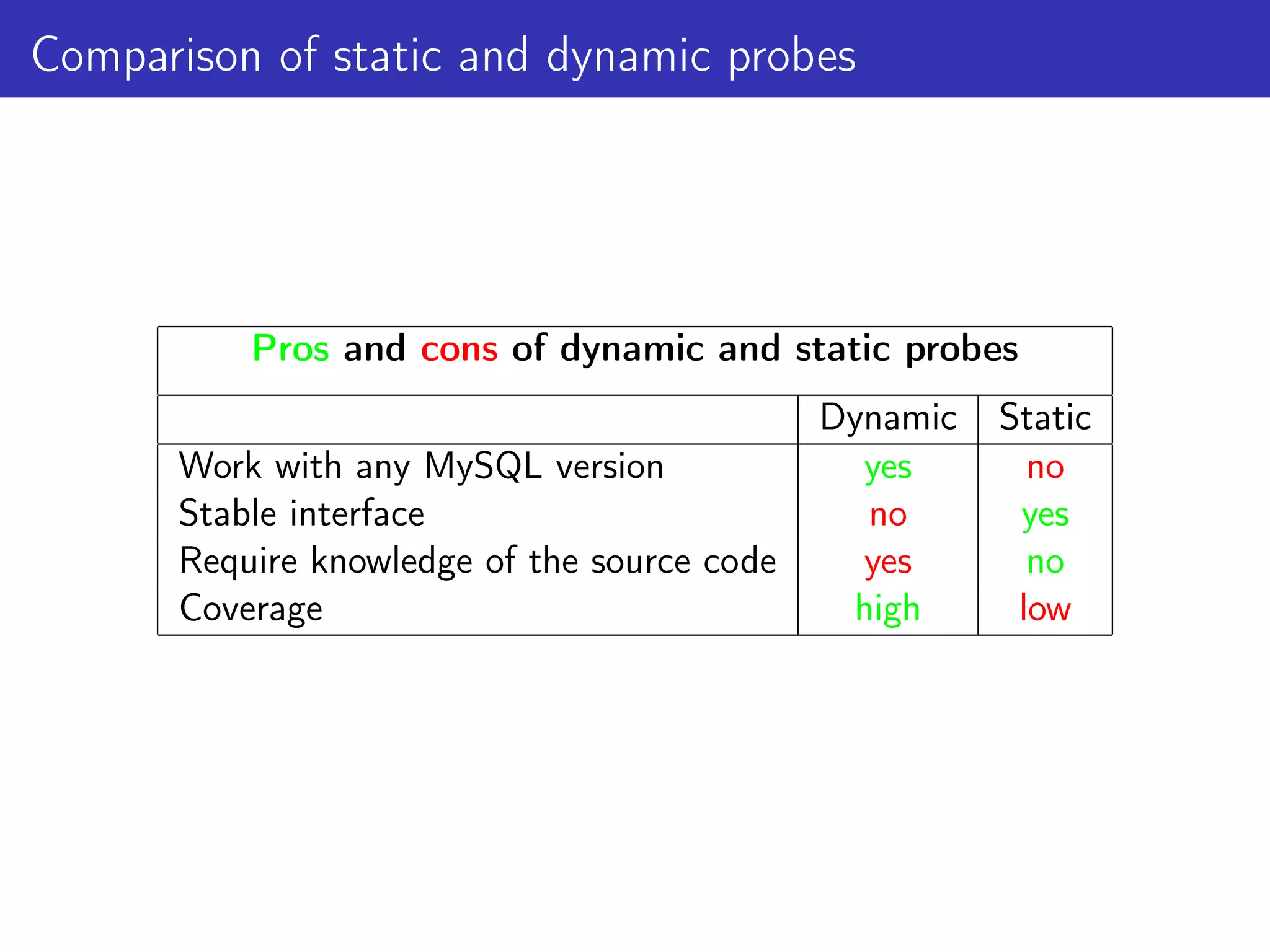 Comparison of static and dynamic probes

Pros and cons of dynamic and static probes

| | Dynamic | Static |
|---|---|---|
| Work with any MySQL version | yes | no |
| Stable interface | no | yes |
| Require knowledge of the source code | yes | no |
| Coverage | high | low |